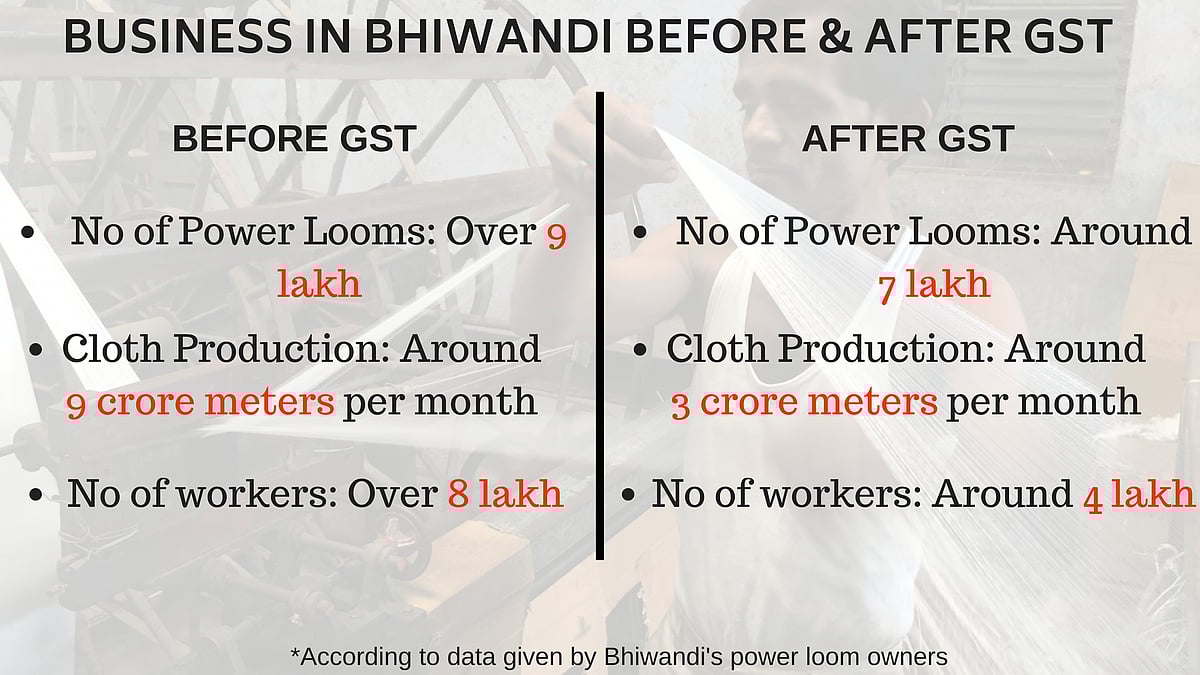 BUSINESS IN BHIWANDI BEFORE & AFTER GST

BEFORE GST

• No of Power Looms: Over 9 lakh

• Cloth Production: Around 9 crore meters per month

• No of workers: Over 8 lakh

AFTER GST

• No of Power Looms: Around 7 lakh

• Cloth Production: Around 3 crore meters per month

• No of workers: Around 4 lakh

*According to data given by Bhiwandi's power loom owners